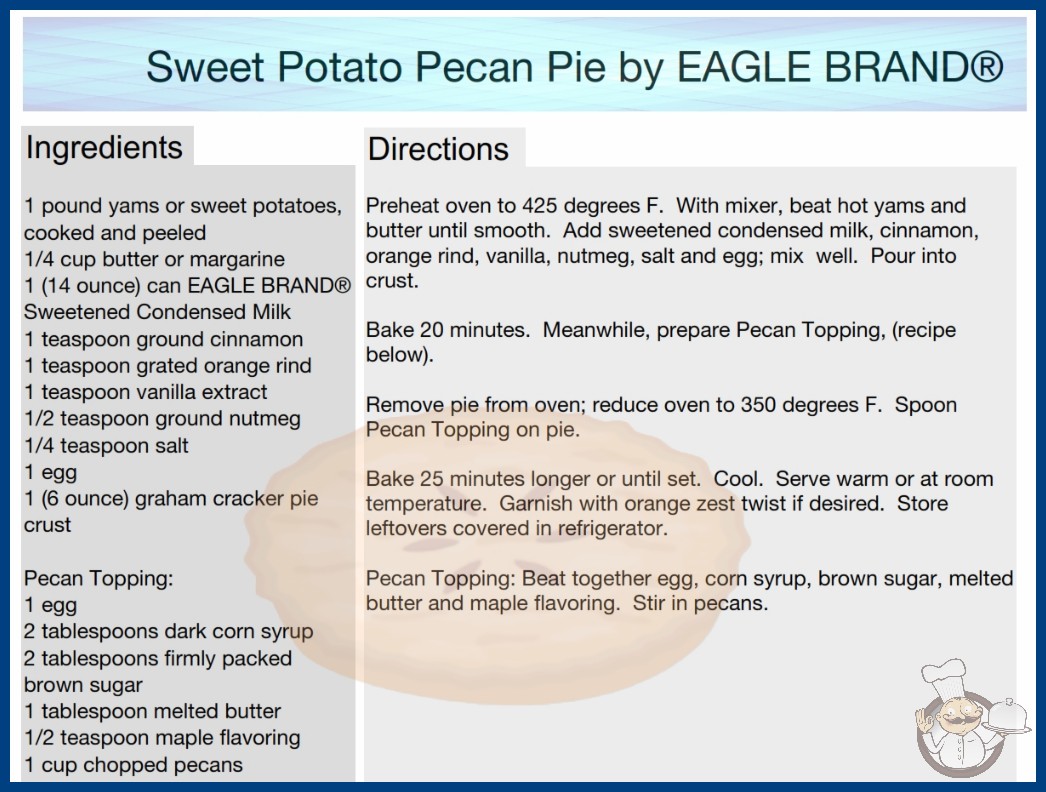 Sweet Potato Pecan Pie by EAGLE BRAND®

Ingredients

1 pound yams or sweet potatoes, cooked and peeled
1/4 cup butter or margarine
1 (14 ounce) can EAGLE BRAND® Sweetened Condensed Milk
1 teaspoon ground cinnamon
1 teaspoon grated orange rind
1 teaspoon vanilla extract
1/2 teaspoon ground nutmeg
1/4 teaspoon salt
1 egg
1 (6 ounce) graham cracker pie crust

Pecan Topping:
1 egg
2 tablespoons dark corn syrup
2 tablespoons firmly packed brown sugar
1 tablespoon melted butter
1/2 teaspoon maple flavoring
1 cup chopped pecans

Directions

Preheat oven to 425 degrees F. With mixer, beat hot yams and butter until smooth. Add sweetened condensed milk, cinnamon, orange rind, vanilla, nutmeg, salt and egg; mix well. Pour into crust.

Bake 20 minutes. Meanwhile, prepare Pecan Topping, (recipe below).

Remove pie from oven; reduce oven to 350 degrees F. Spoon Pecan Topping on pie.

Bake 25 minutes longer or until set. Cool. Serve warm or at room temperature. Garnish with orange zest twist if desired. Store leftovers covered in refrigerator.

Pecan Topping: Beat together egg, corn syrup, brown sugar, melted butter and maple flavoring. Stir in pecans.